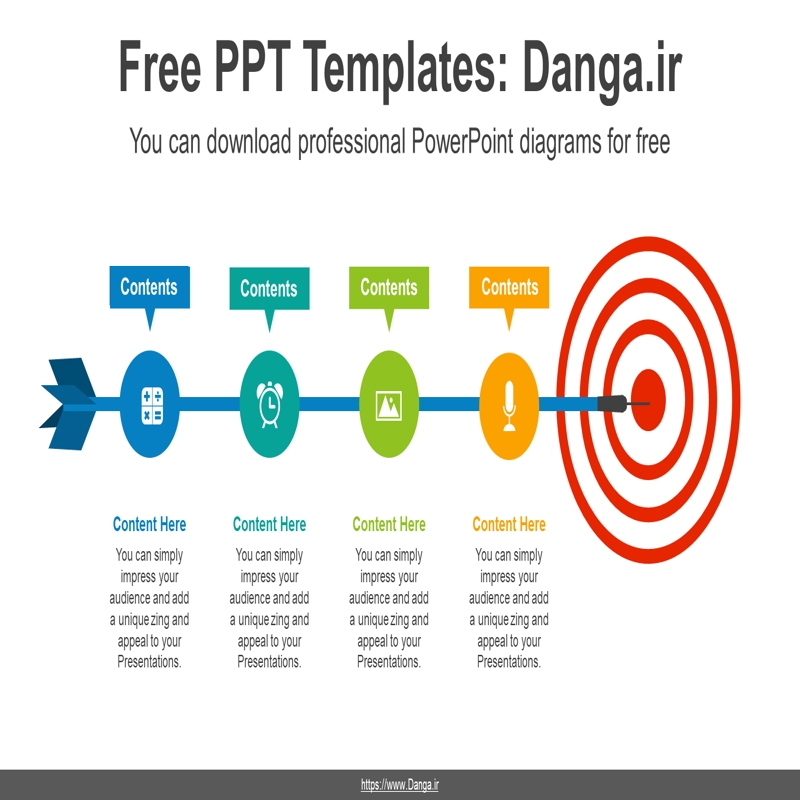 Free PPT Templates: Danga.ir

You can download professional PowerPoint diagrams for free

Contents

Contents

Contents

Contents

Content Here

You can simply impress your audience and add a unique zing and appeal to your Presentations.

Content Here

You can simply impress your audience and add a unique zing and appeal to your Presentations.

Content Here

You can simply impress your audience and add a unique zing and appeal to your Presentations.

Content Here

You can simply impress your audience and add a unique zing and appeal to your Presentations.

https://www.Danga.ir